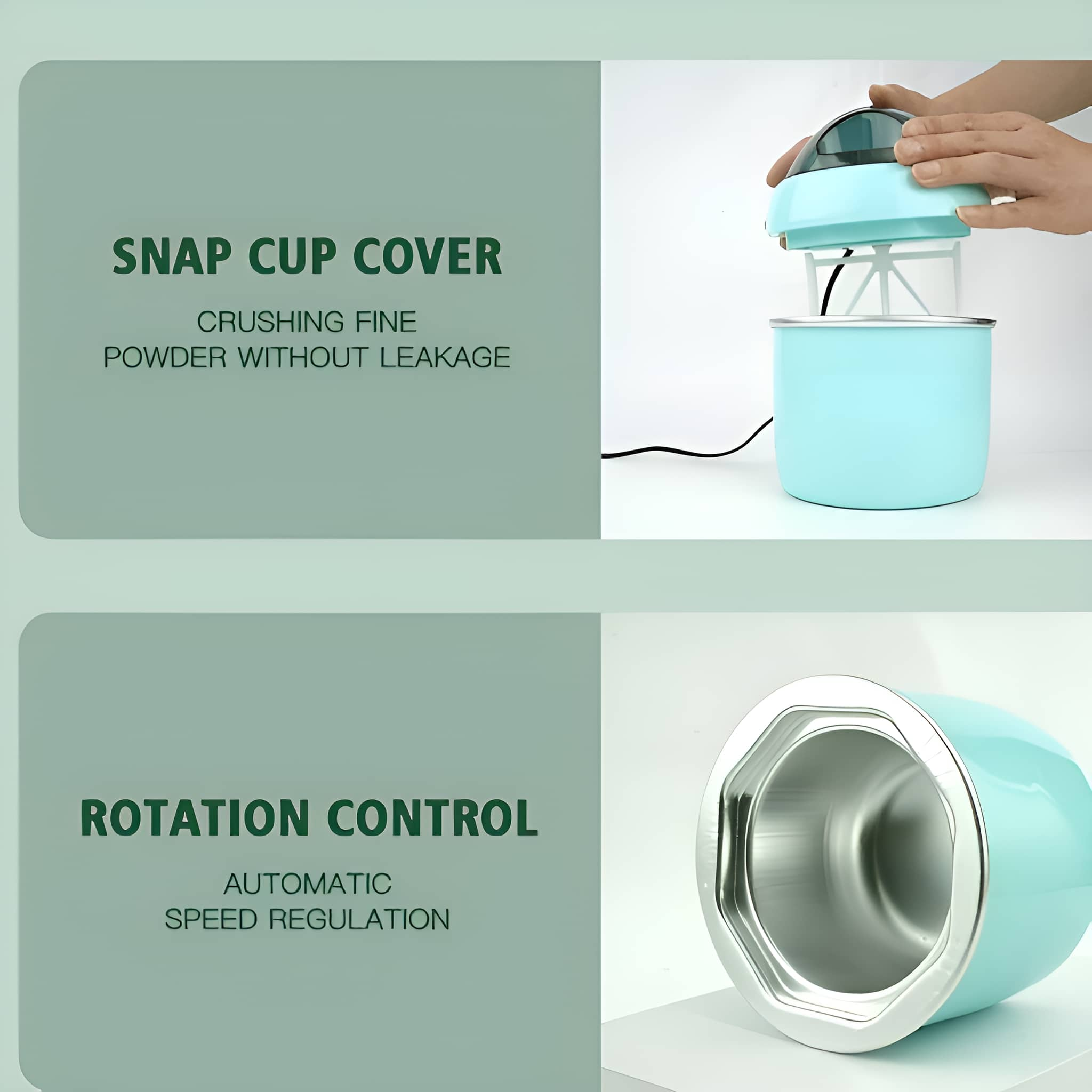 SNAP CUP COVER

CRUSHING FINE
POWDER WITHOUT LEAKAGE

ROTATION CONTROL

AUTOMATIC
SPEED REGULATION